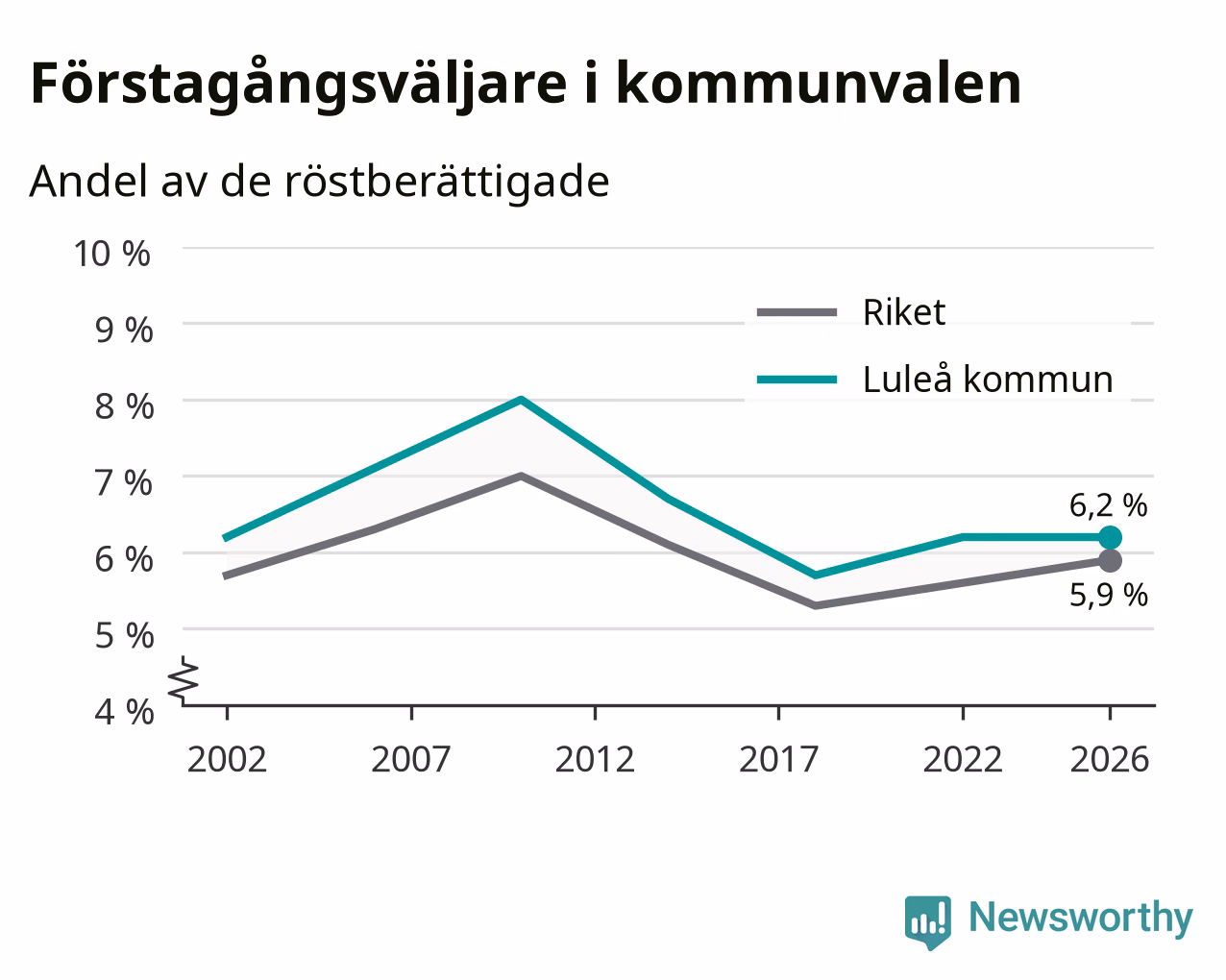 Förstagångsväljare i kommunvalen

Andel av de röstberättigade

10 %
9 %
8 %
7 %
6 %
5 %
4 %

Riket
Luleå kommun

6,2 %
5,9 %

2002
2007
2012
2017
2022
2026

Newsworthy